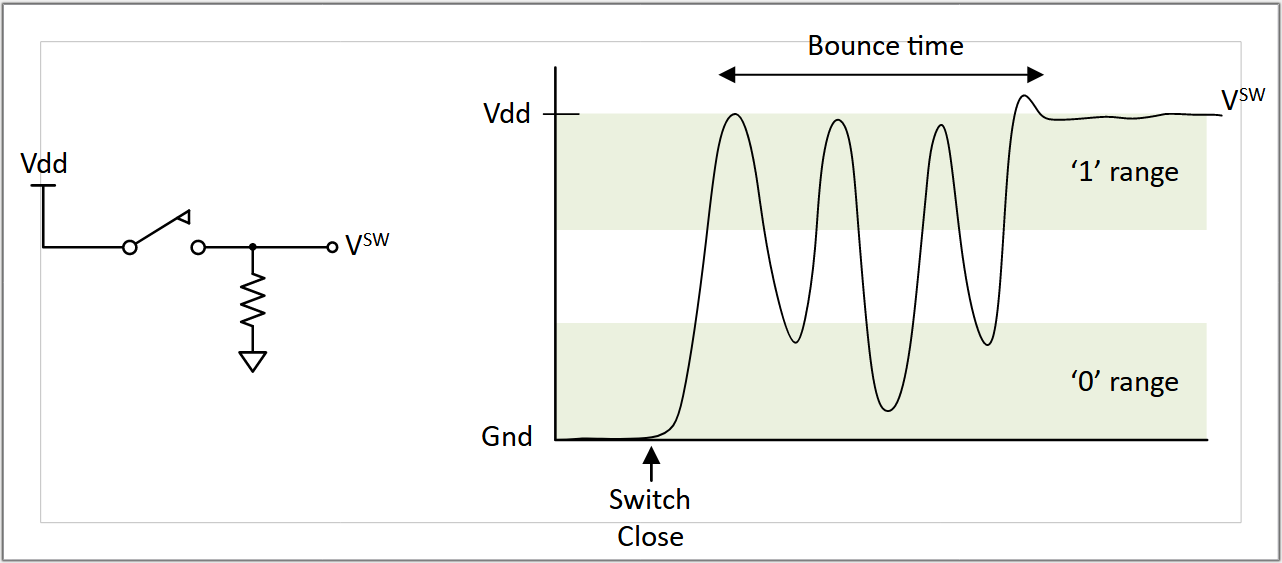 Vdd

$V^{SW}$

Bounce time

Vdd

$V^{SW}$

'1' range

'0' range

Gnd

Switch Close